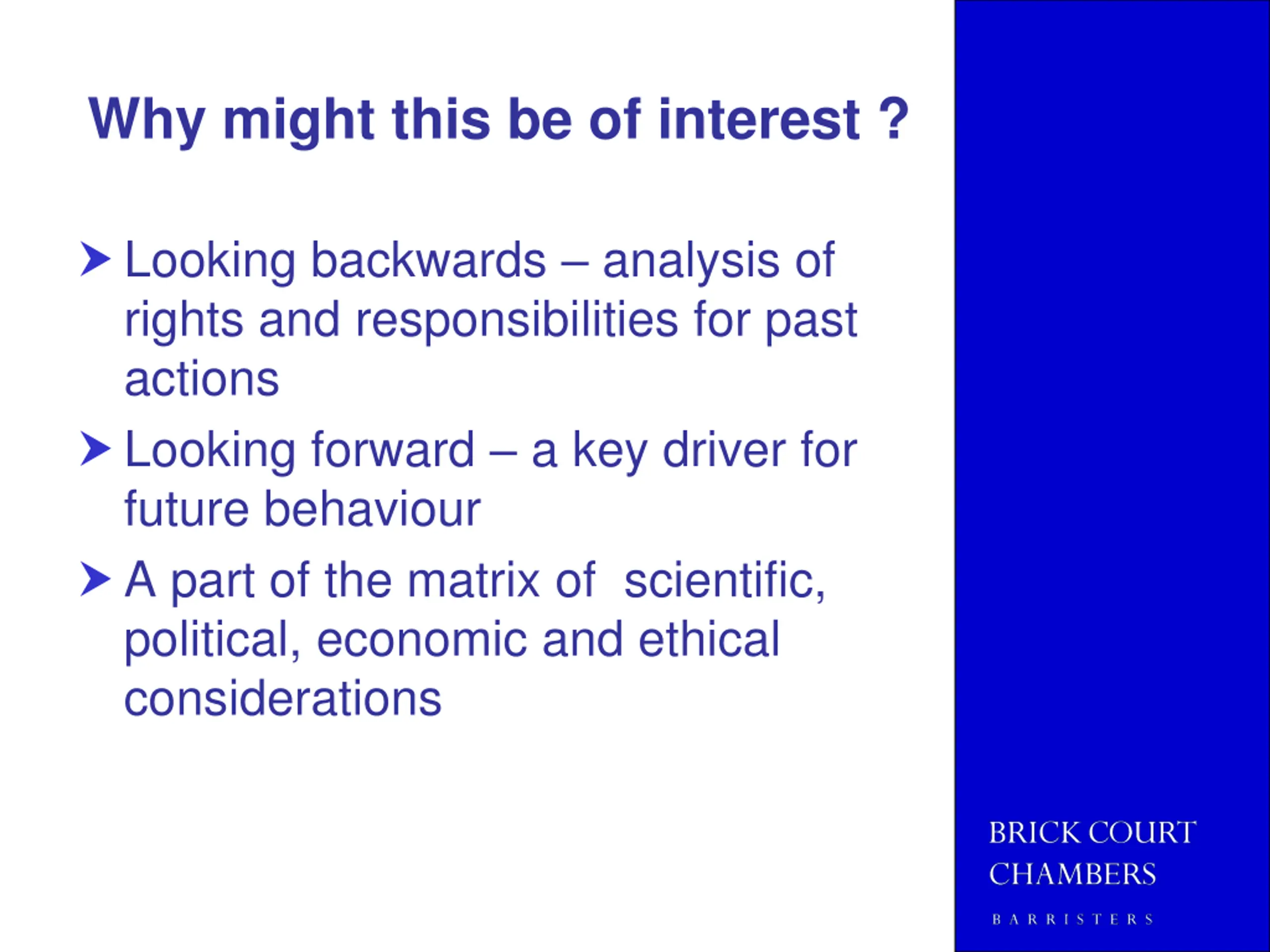 Why might this be of interest ?

Looking backwards – analysis of rights and responsibilities for past actions

Looking forward – a key driver for future behaviour

A part of the matrix of scientific, political, economic and ethical considerations

BRICK COURT CHAMBERS

BARRISTERS